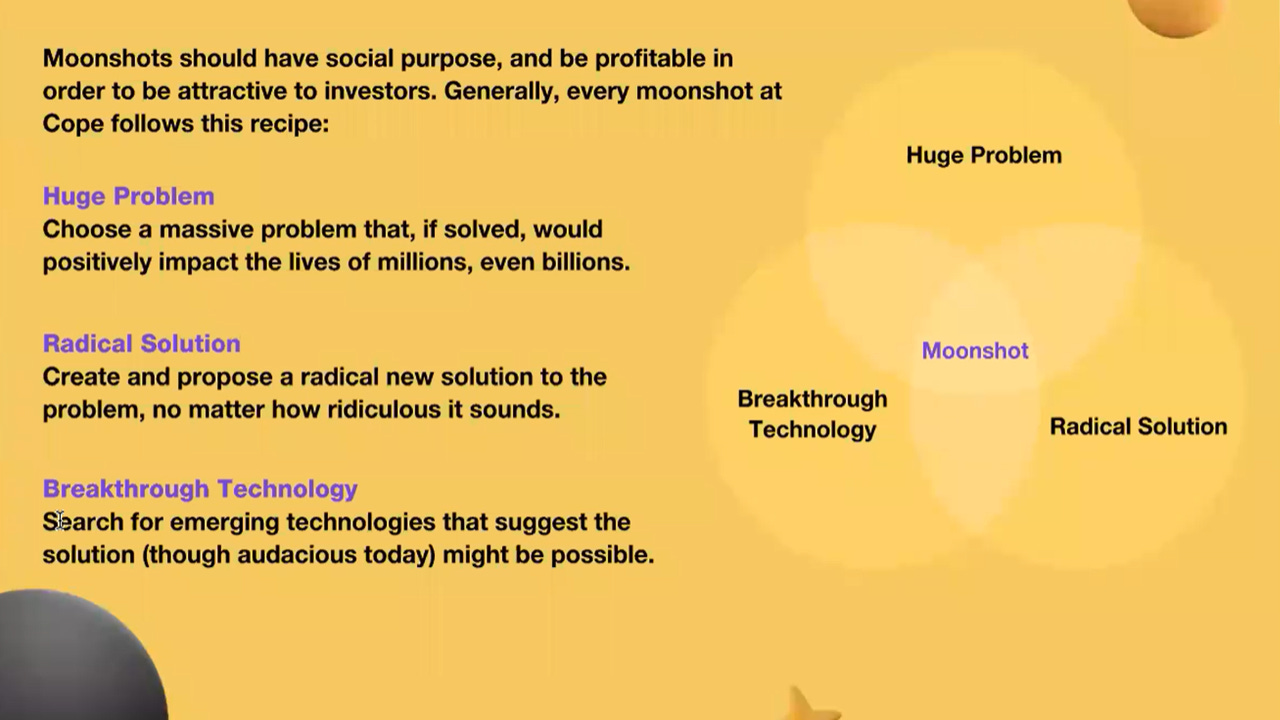 Moonshots should have social purpose, and be profitable in order to be attractive to investors. Generally, every moonshot at Cope follows this recipe:

Huge Problem
Choose a massive problem that, if solved, would positively impact the lives of millions, even billions.

Radical Solution
Create and propose a radical new solution to the problem, no matter how ridiculous it sounds.

Breakthrough Technology
Search for emerging technologies that suggest the solution (though audacious today) might be possible.

Huge Problem

Moonshot

Breakthrough Technology

Radical Solution